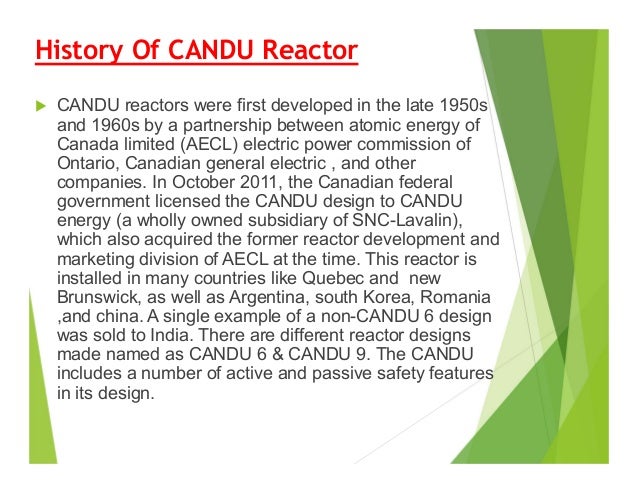 History Of CANDU Reactor

CANDU reactors were first developed in the late 1950s and 1960s by a partnership between atomic energy of Canada limited (AECL) electric power commission of Ontario, Canadian general electric , and other companies. In October 2011, the Canadian federal government licensed the CANDU design to CANDU energy (a wholly owned subsidiary of SNC-Lavalin), which also acquired the former reactor development and marketing division of AECL at the time. This reactor is installed in many countries like Quebec and new Brunswick, as well as Argentina, south Korea, Romania ,and china. A single example of a non-CANDU 6 design was sold to India. There are different reactor designs made named as CANDU 6 & CANDU 9. The CANDU includes a number of active and passive safety features in its design.